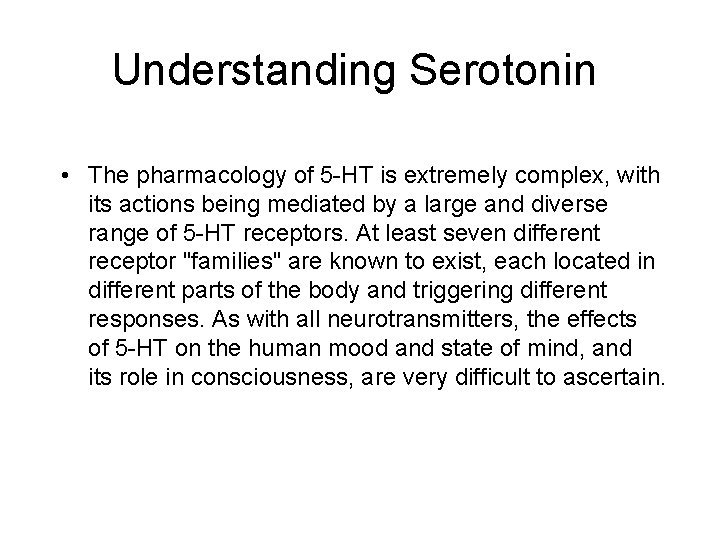 Understanding Serotonin

• The pharmacology of 5-HT is extremely complex, with its actions being mediated by a large and diverse range of 5-HT receptors. At least seven different receptor "families" are known to exist, each located in different parts of the body and triggering different responses. As with all neurotransmitters, the effects of 5-HT on the human mood and state of mind, and its role in consciousness, are very difficult to ascertain.